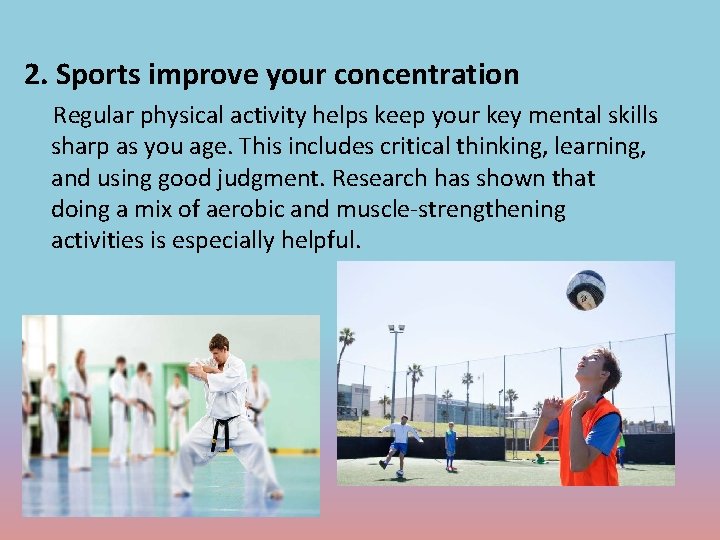 2. Sports improve your concentration

Regular physical activity helps keep your key mental skills sharp as you age. This includes critical thinking, learning, and using good judgment. Research has shown that doing a mix of aerobic and muscle-strengthening activities is especially helpful.